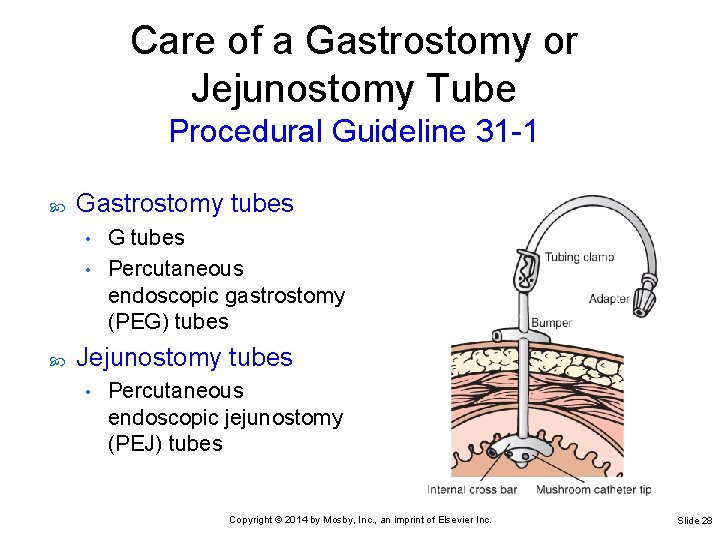 Care of a Gastrostomy or Jejunostomy Tube
Procedural Guideline 31-1

Gastrostomy tubes
• G tubes
• Percutaneous endoscopic gastrostomy (PEG) tubes

Jejunostomy tubes
• Percutaneous endoscopic jejunostomy (PEJ) tubes

Tubing clamp
Adapter
Bumper
Internal cross bar
Mushroom catheter tip

Copyright © 2014 by Mosby, Inc., an imprint of Elsevier Inc.

Slide 28